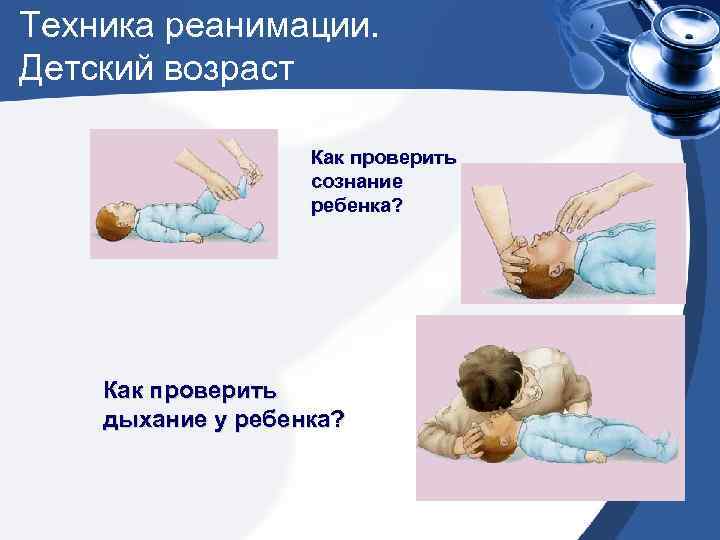 Техника реанимации. Детский возраст

Как проверить сознание ребенка?

Как проверить дыхание у ребенка?